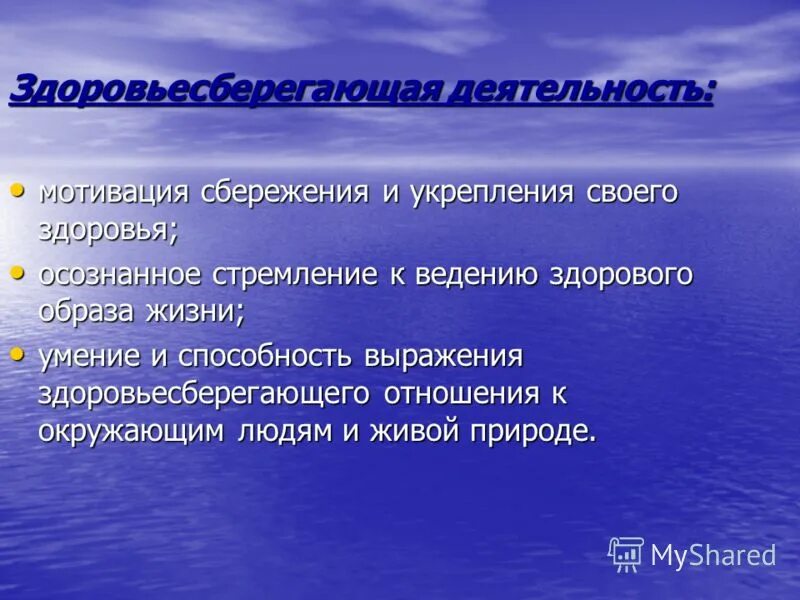 Здоровьесберегающая деятельность:

• мотивация сбережения и укрепления своего здоровья;

• осознанное стремление к ведению здорового образа жизни;

• умение и способность выражения здоровьесберегающего отношения к окружающим людям и живой природе.

MyShared